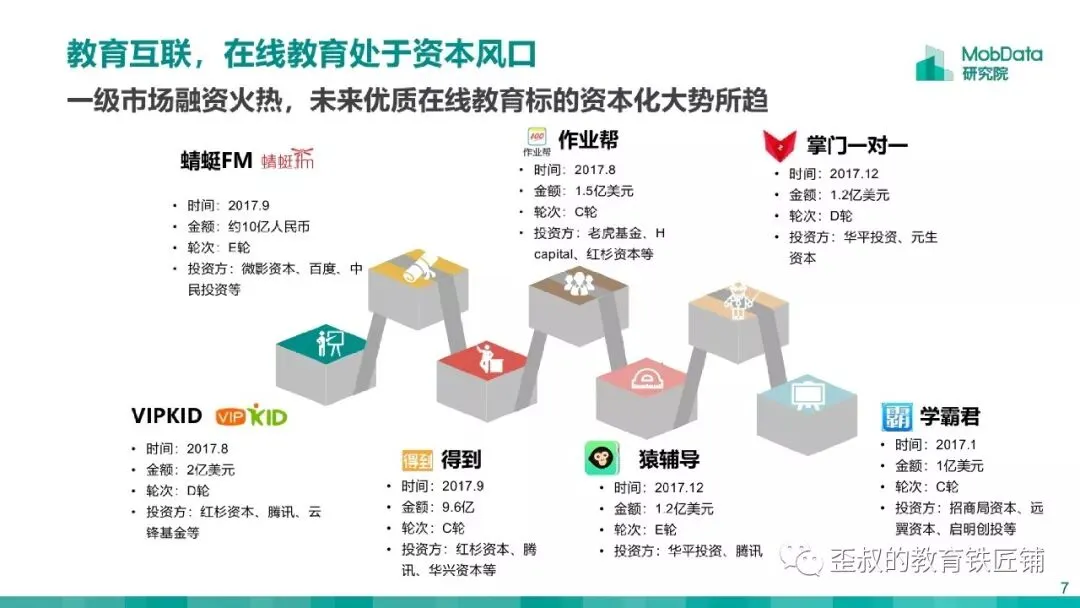 教育互联，在线教育处于资本风口

MobData 研究院

一级市场融资火热，未来优质在线教育标的资本化大势所趋

蜻蜓FM 蜻蜓fm
• 时间：2017.9
• 金额：约10亿人民币
• 轮次：E轮
• 投资方：微影资本、百度、中民投资等

100 作业帮 作业帮
• 时间：2017.8
• 金额：1.5亿美元
• 轮次：C轮
• 投资方：老虎基金、H capital、红杉资本等

掌门一对一
• 时间：2017.12
• 金额：1.2亿美元
• 轮次：D轮
• 投资方：华平投资、元生资本

VIPKID VIPKID
• 时间：2017.8
• 金额：2亿美元
• 轮次：D轮
• 投资方：红杉资本、腾讯、云锋基金等

得到 得到
• 时间：2017.9
• 金额：9.6亿
• 轮次：C轮
• 投资方：红杉资本、腾讯、华兴资本等

猿辅导
• 时间：2017.12
• 金额：1.2亿美元
• 轮次：E轮
• 投资方：华平投资、腾讯

霸 学霸君
• 时间：2017.1
• 金额：1亿美元
• 轮次：C轮
• 投资方：招商局资本、远翼资本、启明创投等

歪叔的教育铁匠铺

7